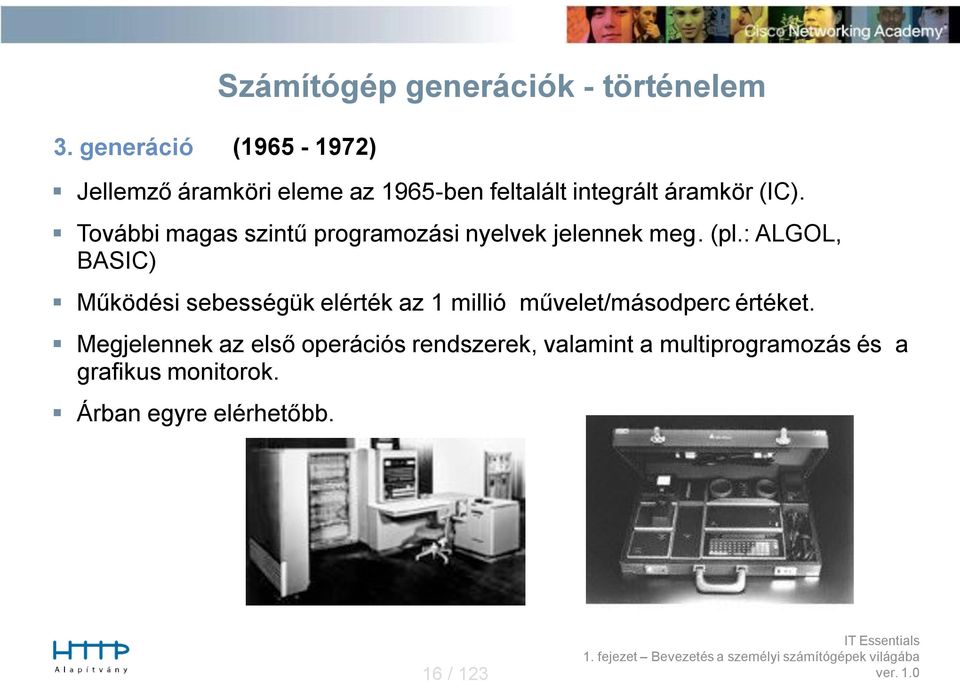 Cisco Networking Academy

Számítógép generációk - történelem

3. generáció (1965 - 1972)

▪ Jellemző áramköri eleme az 1965-ben feltalált integrált áramkör (IC).

▪ További magas szintű programozási nyelvek jelennek meg. (pl.: ALGOL, BASIC)

▪ Működési sebességük elérték az 1 millió művelet/másodperc értéket.

▪ Megjelennek az első operációs rendszerek, valamint a multiprogramozás és a grafikus monitorok.

▪ Árban egyre elérhetőbb.

HTTP Alapítvány

16 / 123

IT Essentials
1. fejezet – Bevezetés a személyi számítógépek világába
ver. 1.0